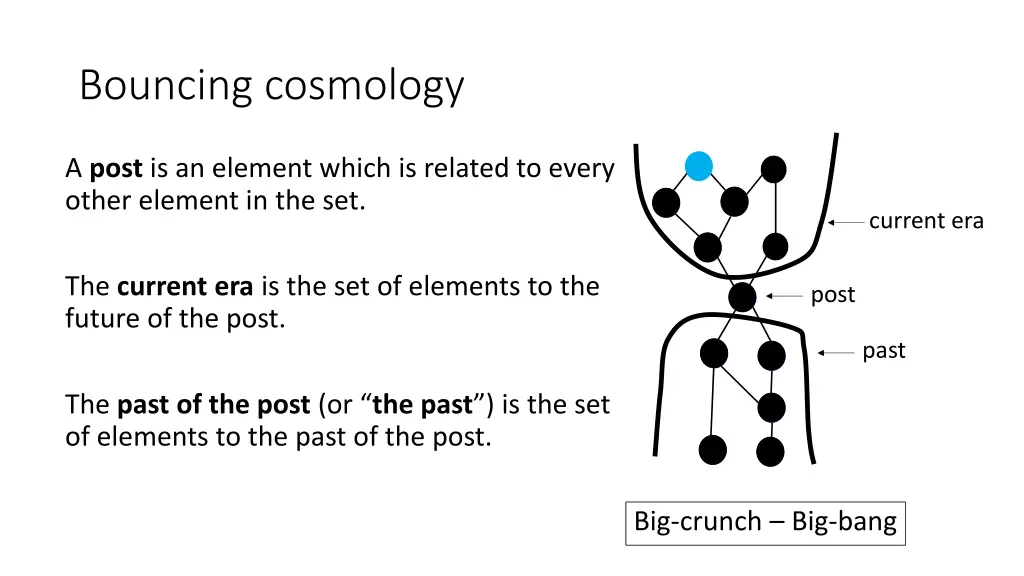 Bouncing cosmology

A post is an element which is related to every other element in the set.

The current era is the set of elements to the future of the post.

The past of the post (or “the past”) is the set of elements to the past of the post.

current era

post

past

Big-crunch – Big-bang